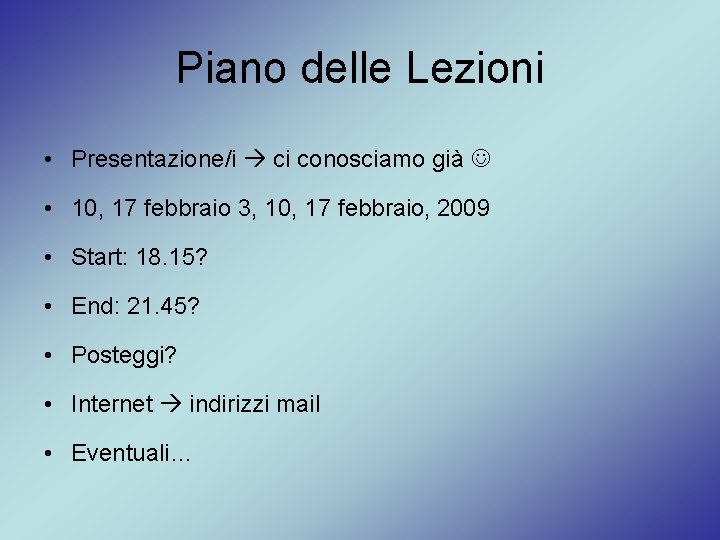 Piano delle Lezioni

• Presentazione/i → ci conosciamo già ☺

• 10, 17 febbraio 3, 10, 17 febbraio, 2009

• Start: 18.15?

• End: 21.45?

• Posteggi?

• Internet → indirizzi mail

• Eventuali…